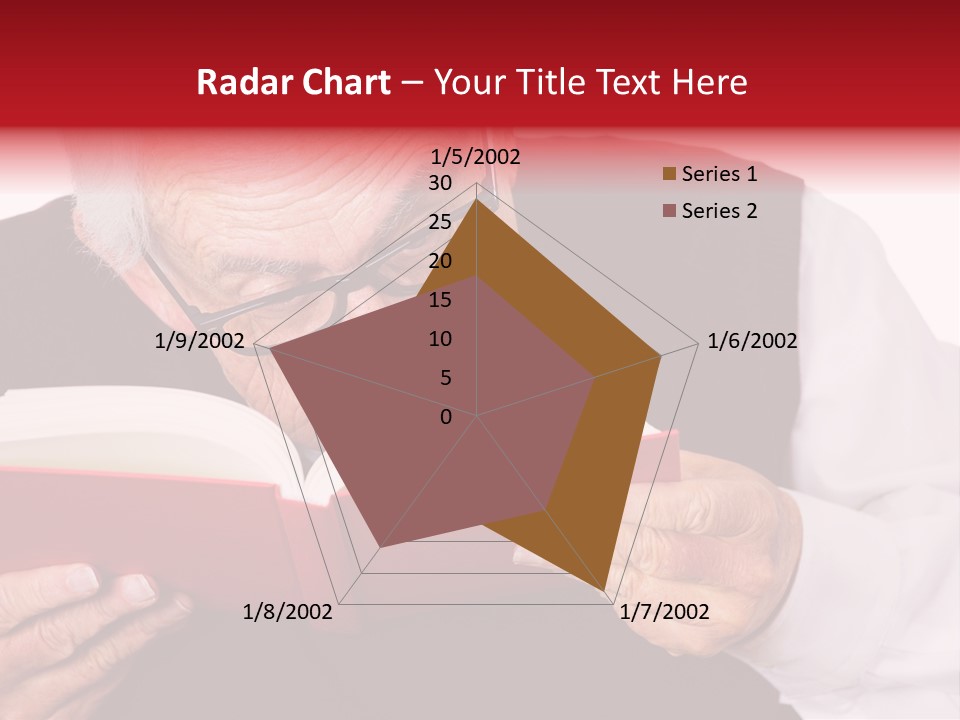 Radar Chart – Your Title Text Here

1/5/2002
30
25
20
15
10
5
0
1/6/2002
1/7/2002
1/8/2002
1/9/2002

Series 1
Series 2